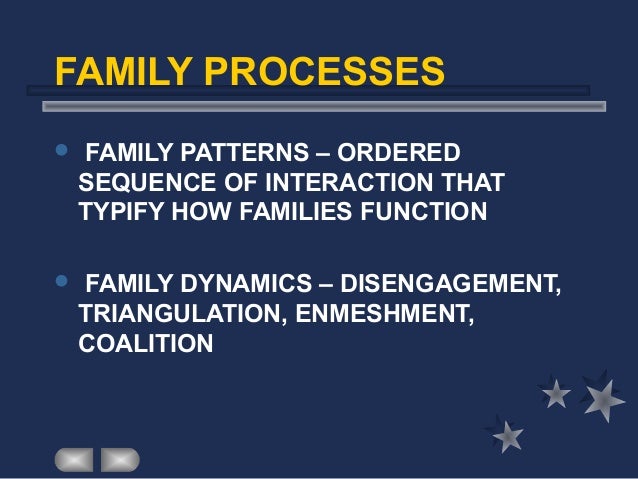 FAMILY PROCESSES

- FAMILY PATTERNS – ORDERED SEQUENCE OF INTERACTION THAT TYPIFY HOW FAMILIES FUNCTION

- FAMILY DYNAMICS – DISENGAGEMENT, TRIANGULATION, ENMESHMENT, COALITION